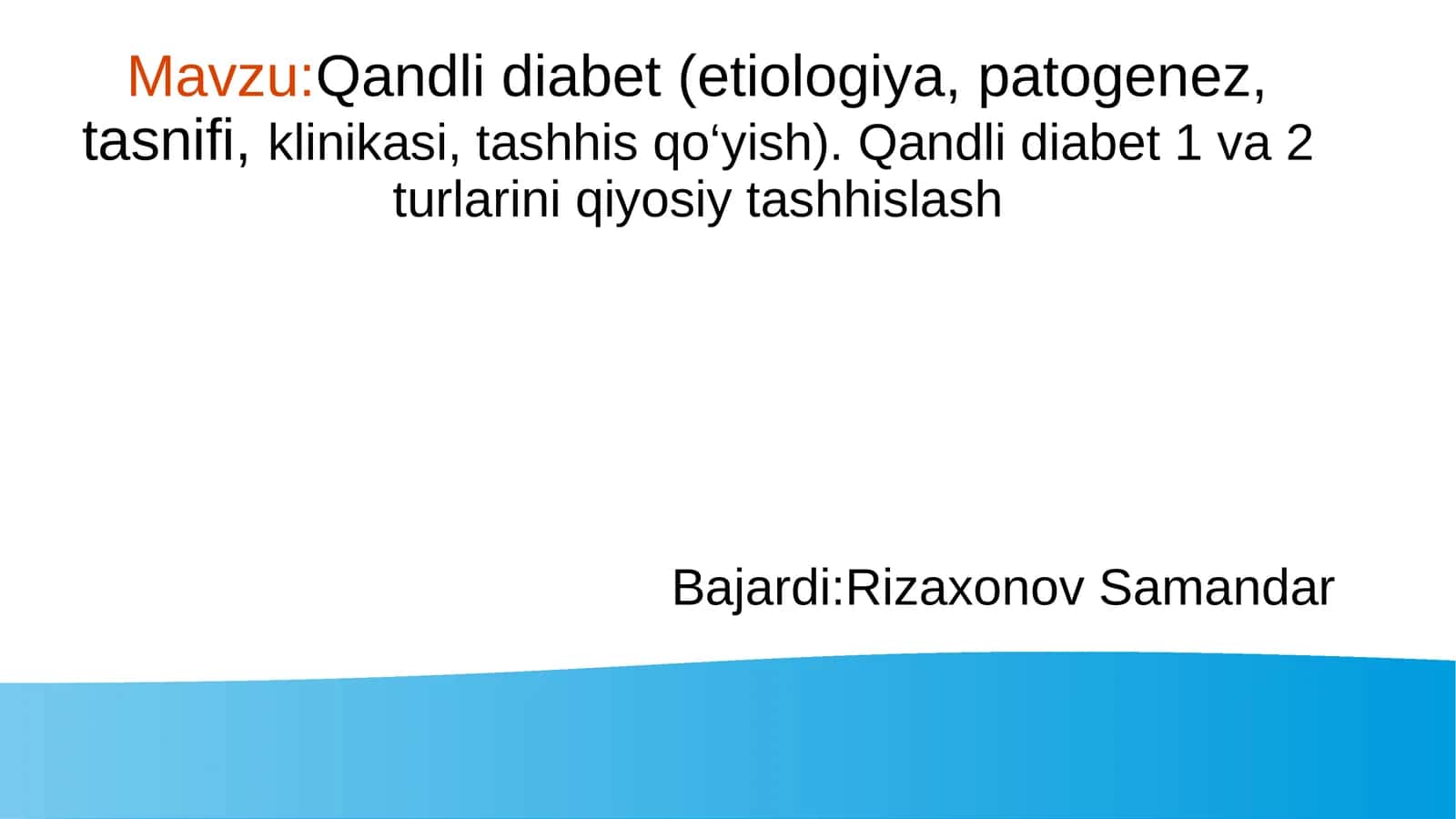 Mavzu:Qandli diabet (etiologiya, patogenez, tasnifi, klinikasi, tashhis qo'yish). Qandli diabet 1 va 2 turlarini qiyosiy tashhislash

Bajardi:Rizaxonov Samandar